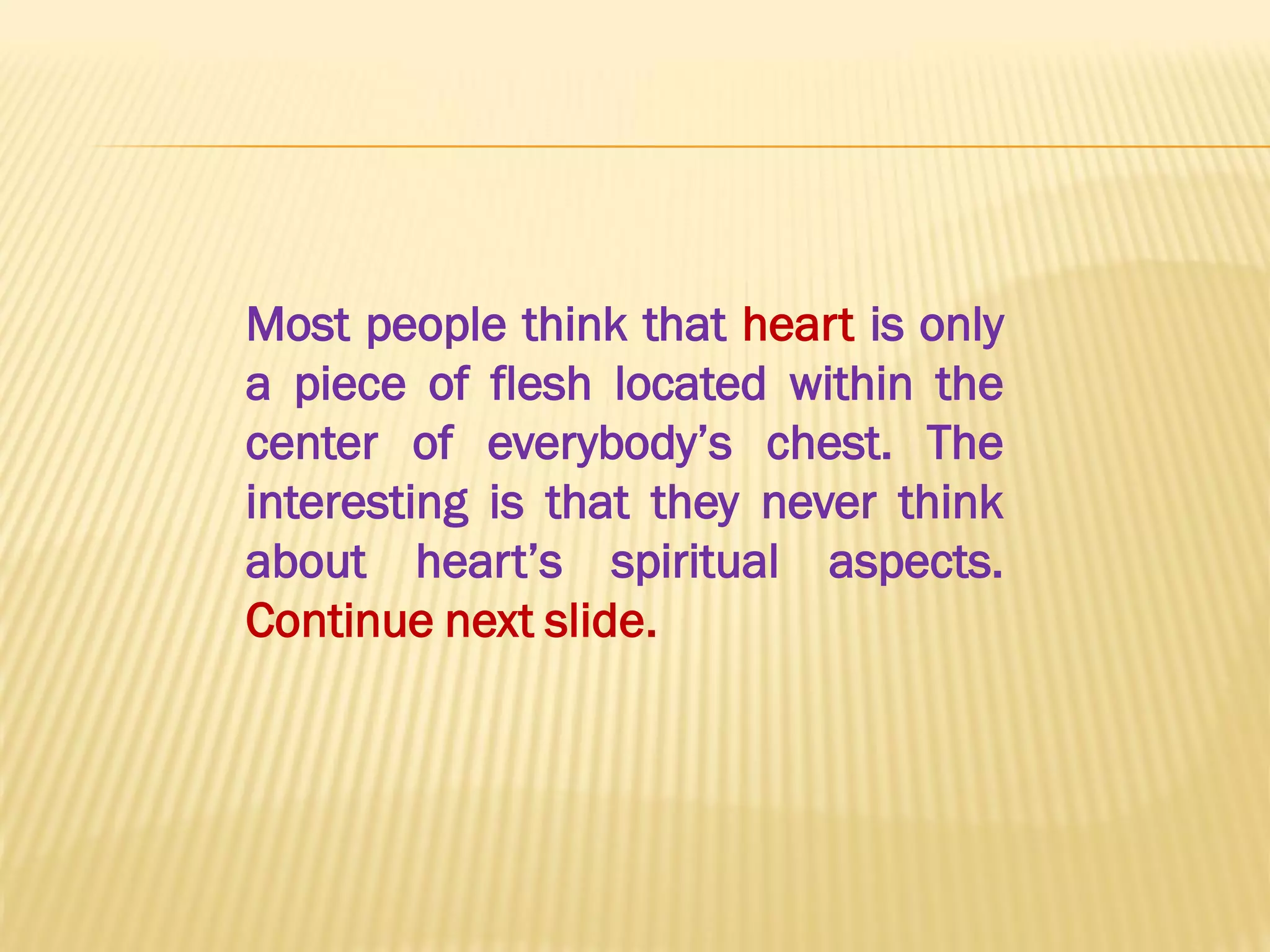 Most people think that heart is only a piece of flesh located within the center of everybody’s chest. The interesting is that they never think about heart’s spiritual aspects. Continue next slide.